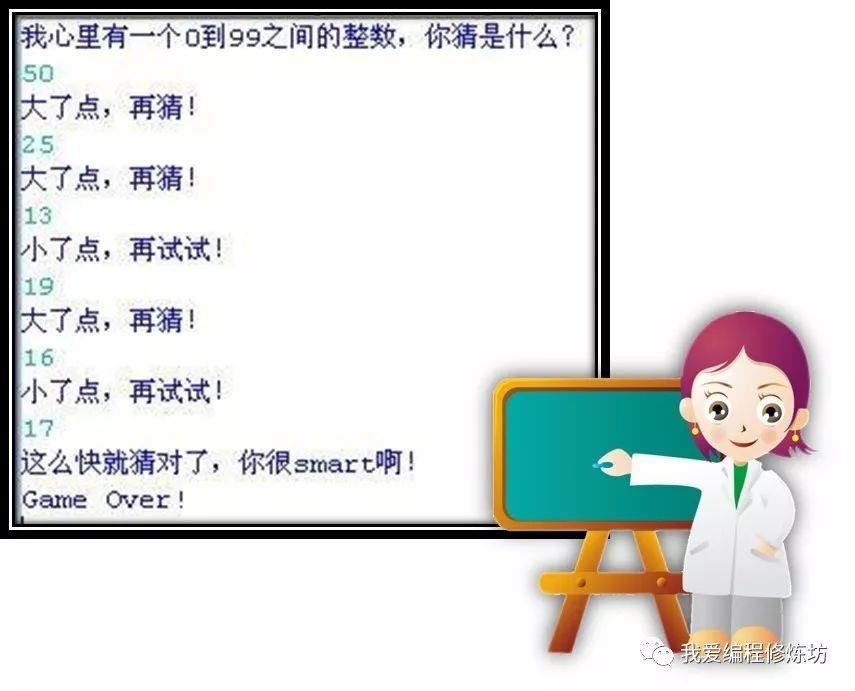 我心里有一个0到99之间的整数，你猜是什么？
50
大了点，再猜！
25
大了点，再猜！
13
小了点，再试试！
19
大了点，再猜！
16
小了点，再试试！
17
这么快就猜对了，你很smart啊！
Game Over!

我爱编程修炼坊